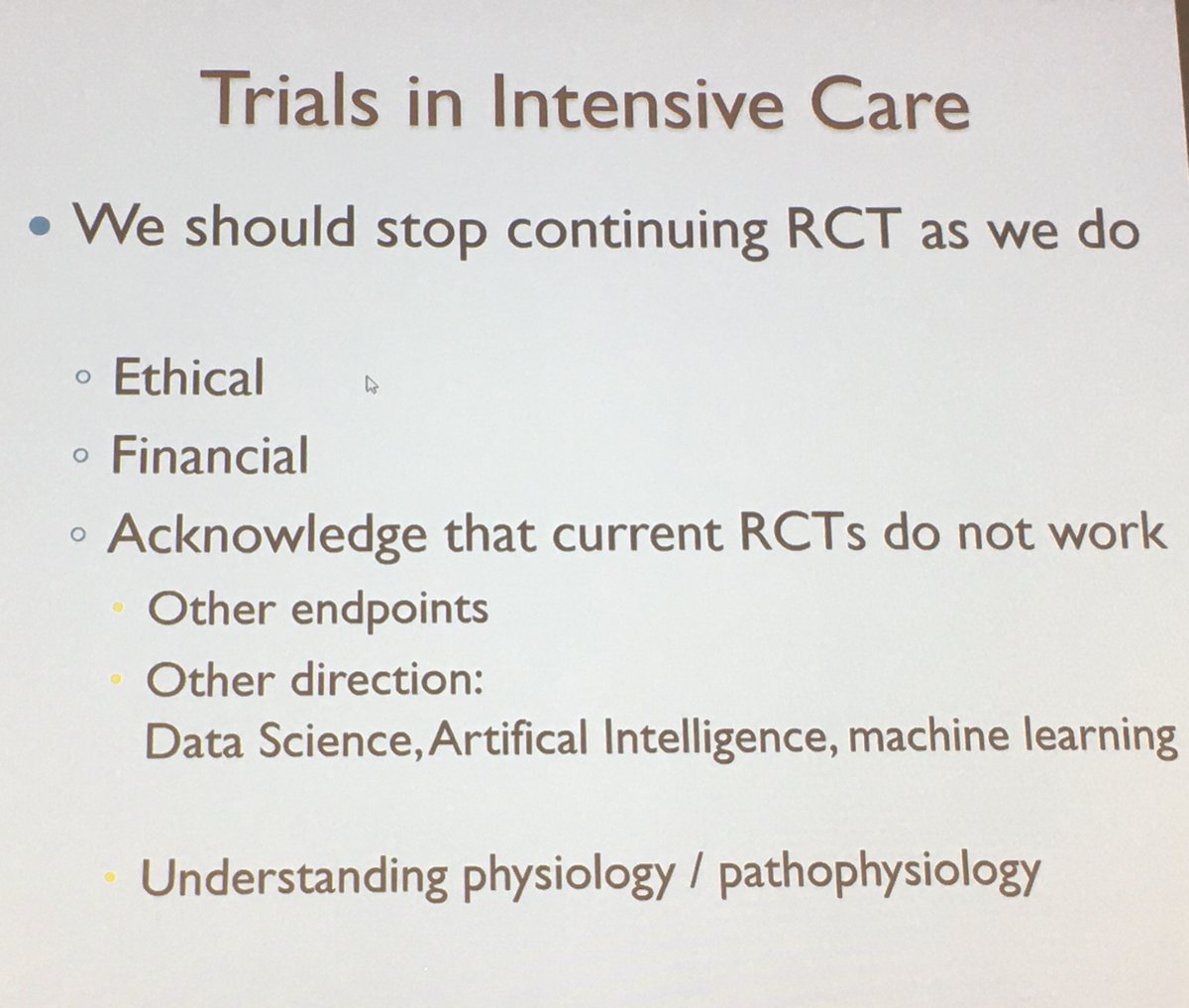 Trials in Intensive Care

• We should stop continuing RCT as we do

◦ Ethical
◦ Financial
◦ Acknowledge that current RCTs do not work
• Other endpoints
• Other direction:
Data Science, Artifical Intelligence, machine learning

• Understanding physiology / pathophysiology